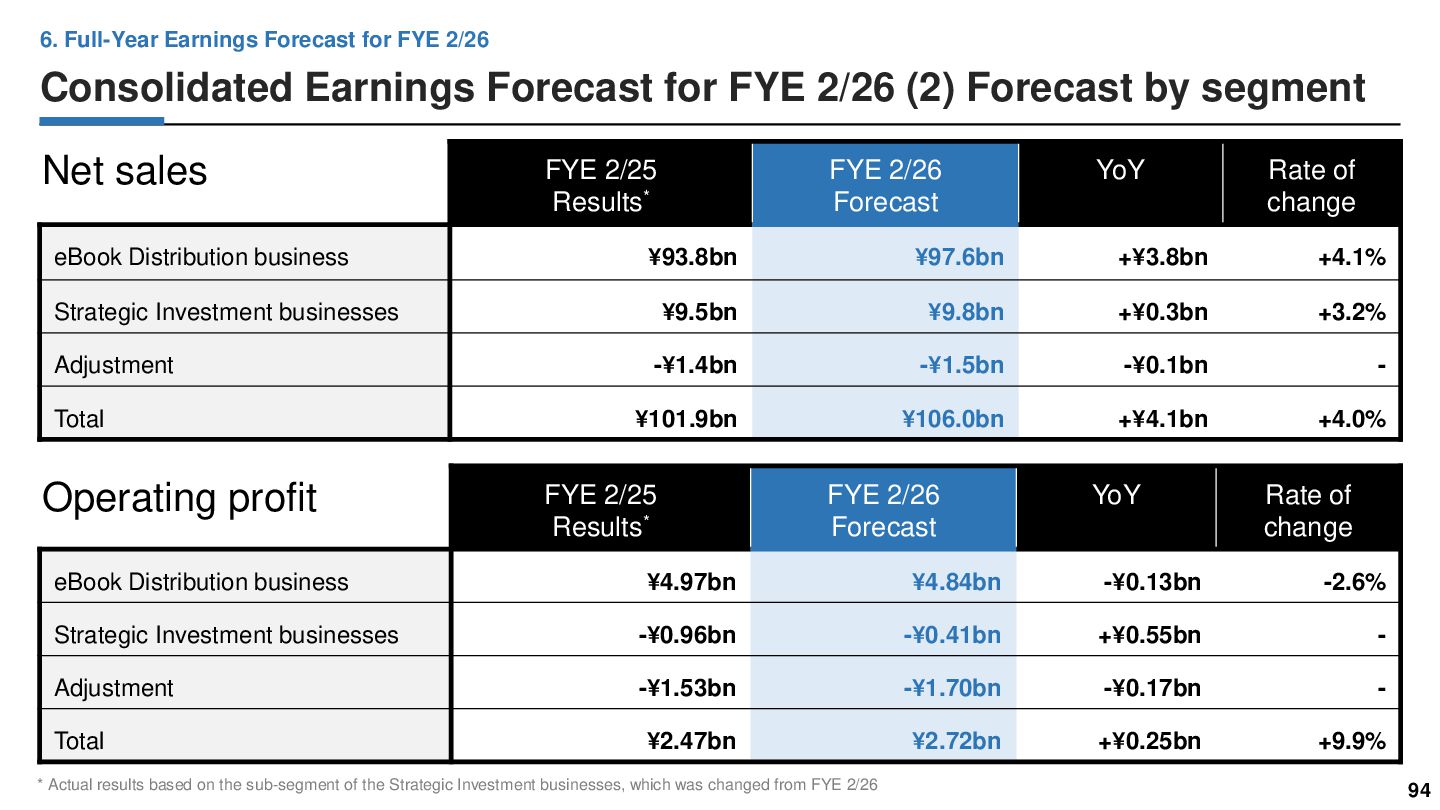 6. Full-Year Earnings Forecast for FYE 2/26

Consolidated Earnings Forecast for FYE 2/26 (2) Forecast by segment

| Net sales | FYE 2/25 Results* | FYE 2/26 Forecast | YoY | Rate of change |
|---|---|---|---|---|
| eBook Distribution business | ¥93.8bn | ¥97.6bn | +¥3.8bn | +4.1% |
| Strategic Investment businesses | ¥9.5bn | ¥9.8bn | +¥0.3bn | +3.2% |
| Adjustment | -¥1.4bn | -¥1.5bn | -¥0.1bn | - |
| Total | ¥101.9bn | ¥106.0bn | +¥4.1bn | +4.0% |

| Operating profit | FYE 2/25 Results* | FYE 2/26 Forecast | YoY | Rate of change |
|---|---|---|---|---|
| eBook Distribution business | ¥4.97bn | ¥4.84bn | -¥0.13bn | -2.6% |
| Strategic Investment businesses | -¥0.96bn | -¥0.41bn | +¥0.55bn | - |
| Adjustment | -¥1.53bn | -¥1.70bn | -¥0.17bn | - |
| Total | ¥2.47bn | ¥2.72bn | +¥0.25bn | +9.9% |

* Actual results based on the sub-segment of the Strategic Investment businesses, which was changed from FYE 2/26

94